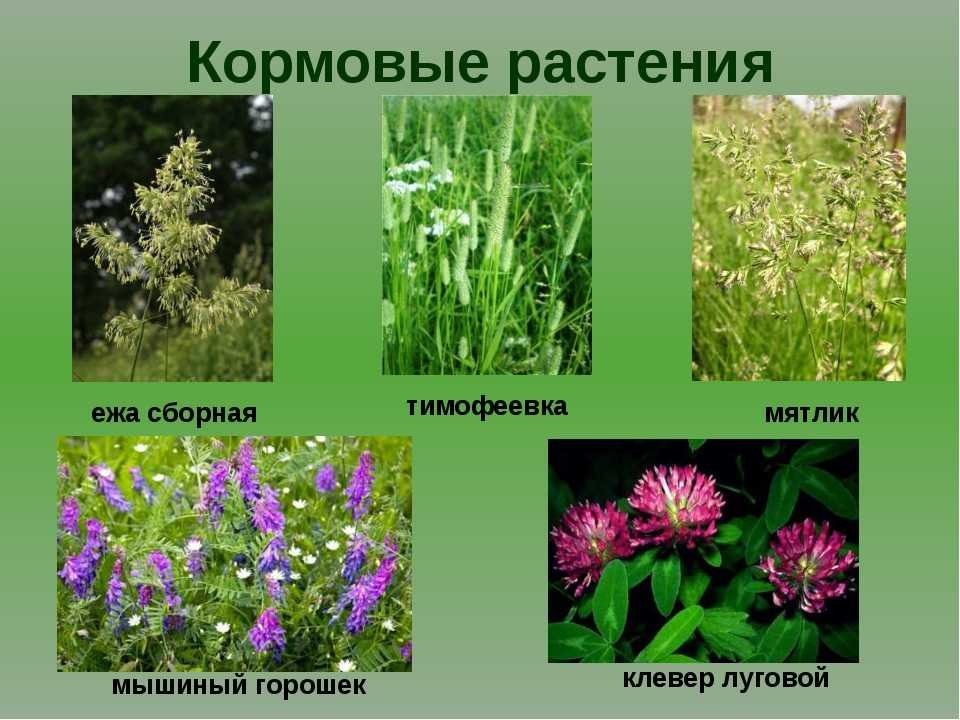 Кормовые растения

ежа сборная

тимофеевка

мятлик

мышиный горошек

клевер луговой